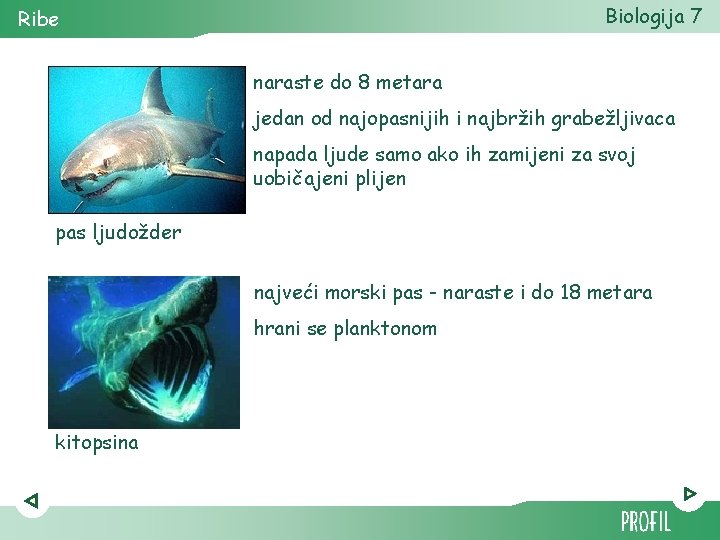 Ribe

Biologija 7

naraste do 8 metara

jedan od najopasnijih i najbržih grabežljivaca

napada ljude samo ako ih zamijeni za svoj uobičajeni plijen

pas ljudožder

najveći morski pas - naraste i do 18 metara

hrani se planktonom

kitopsina

PROFIL